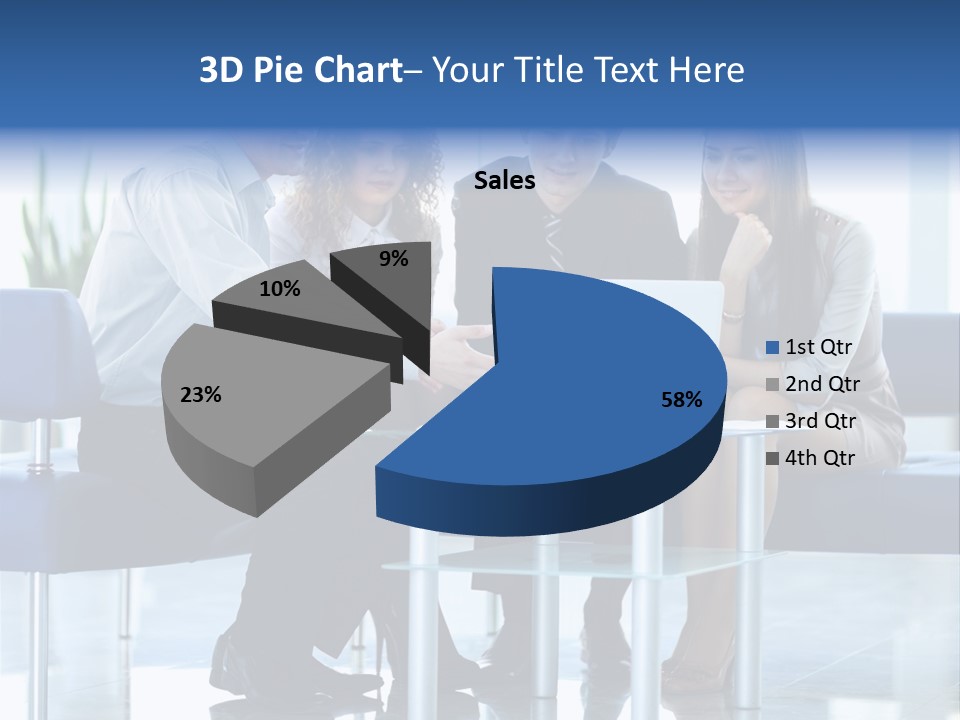 3D Pie Chart– Your Title Text Here

Sales

9%

10%

23%

58%

1st Qtr
2nd Qtr
3rd Qtr
4th Qtr